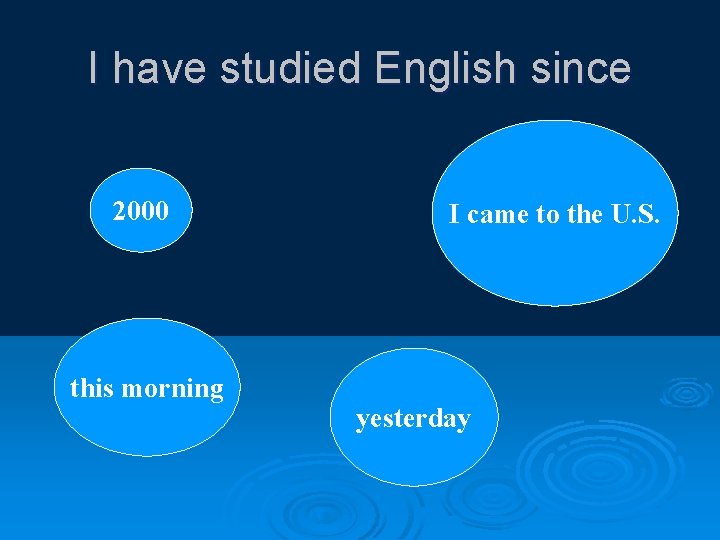 I have studied English since

2000

I came to the U.S.

this morning

yesterday